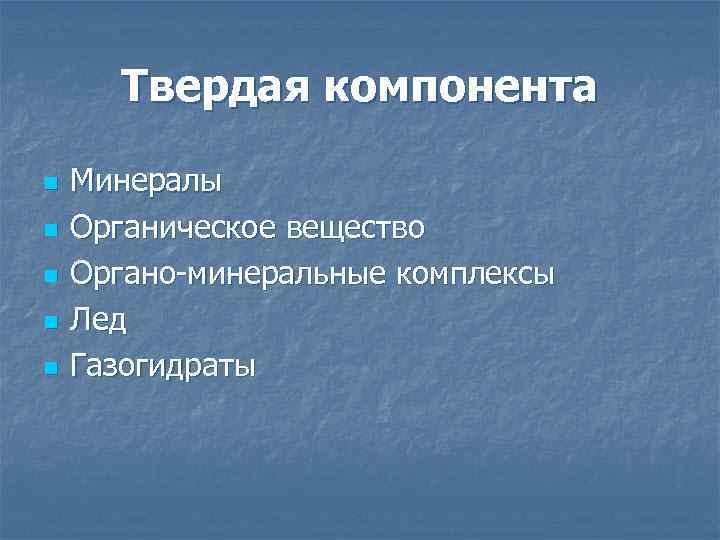 Твердая компонента

- Минералы
- Органическое вещество
- Органо-минеральные комплексы
- Лед
- Газогидраты